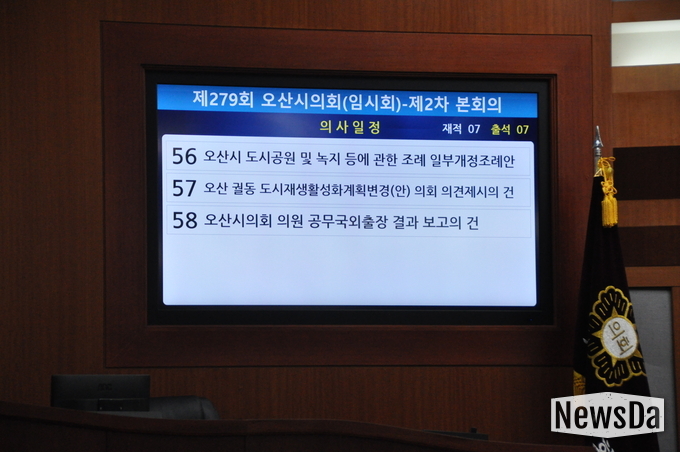 제279회 오산시의회(임시회)-제2차 본회의

의사일정 재적 07 출석 07

56 오산시 도시공원 및 녹지 등에 관한 조례 일부개정조례안

57 오산 궐동 도시재생활성화계획변경(안) 의회 의견제시의 건

58 오산시의회 의원 공무국외출장 결과 보고의 건

의회

NewsDa